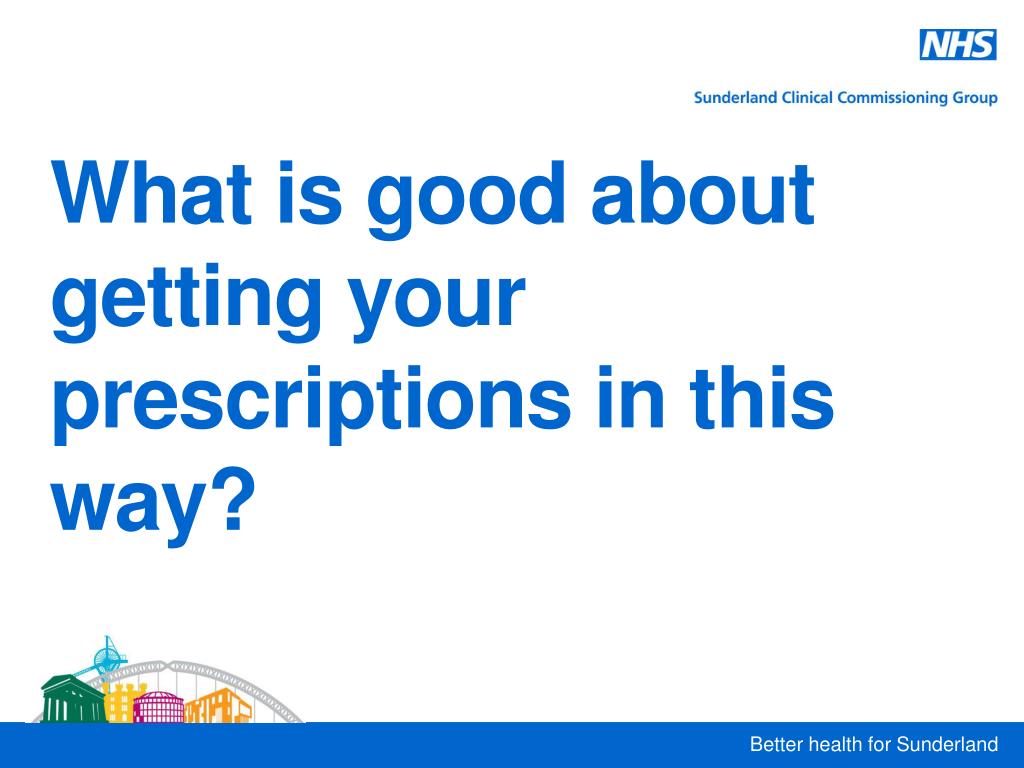 NHS
Sunderland Clinical Commissioning Group

What is good about getting your prescriptions in this way?

Better health for Sunderland